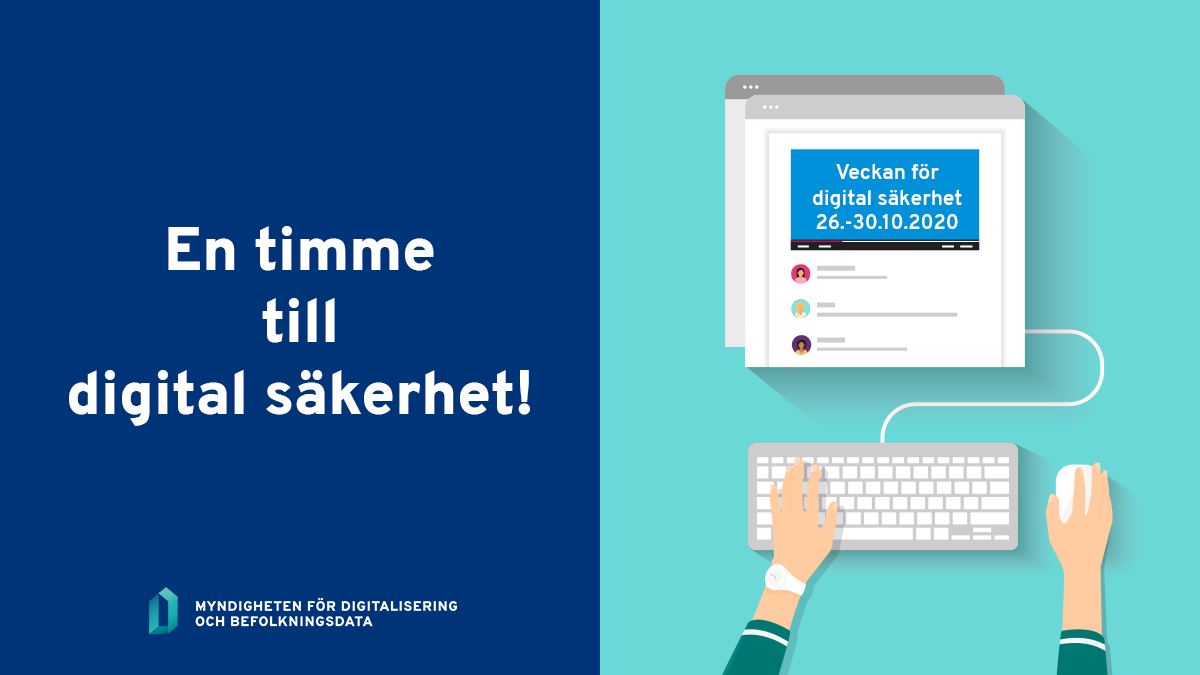 En timme till digital säkerhet!

MYNDIGHETEN FÖR DIGITALISERING OCH BEFOLKNINGSDATA

Veckan för digital säkerhet 26.-30.10.2020